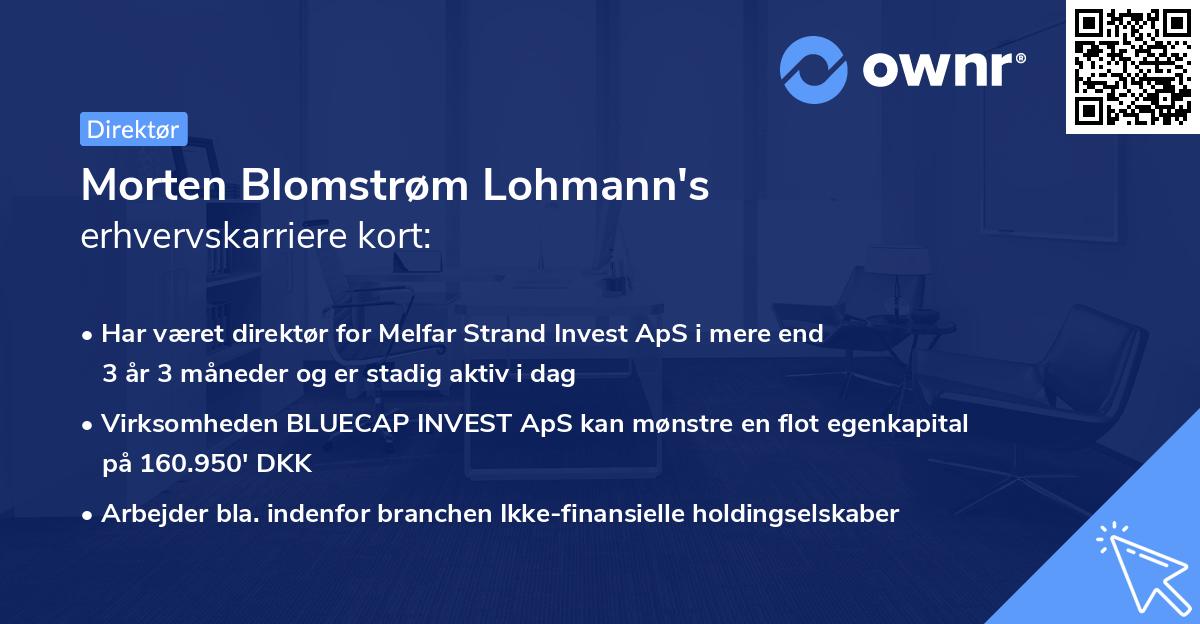 ownr®

Direktør

Morten Blomstrøm Lohmann's
erhvervskarriere kort:

• Har været direktør for Melfar Strand Invest ApS i mere end 3 år 3 måneder og er stadig aktiv i dag

• Virksomheden BLUECAP INVEST ApS kan mønstre en flot egenkapital på 160.950' DKK

• Arbejder bla. indenfor branchen Ikke-finansielle holdingselskaber